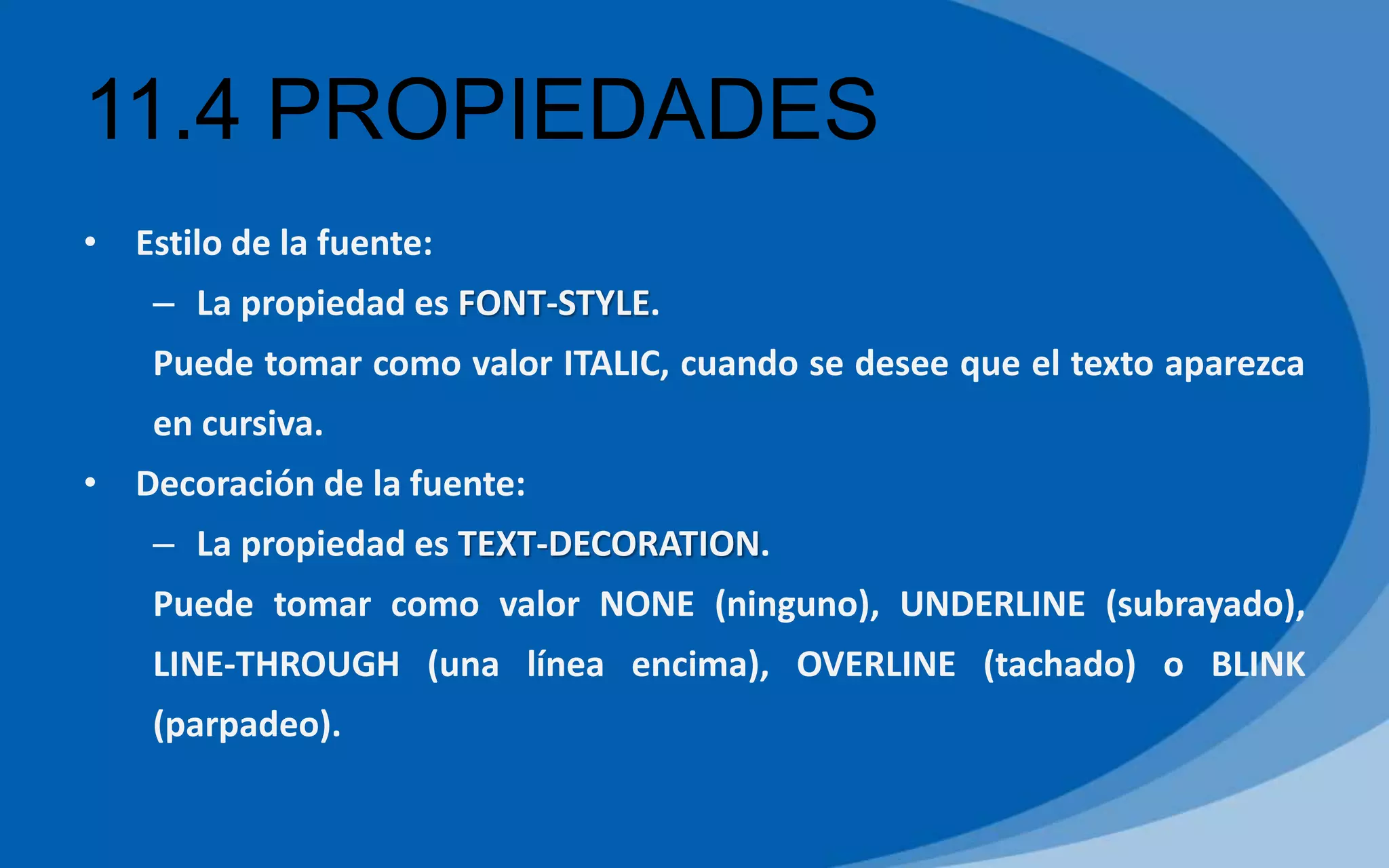 11.4 PROPIEDADES

• Estilo de la fuente:

– La propiedad es FONT-STYLE.

Puede tomar como valor ITALIC, cuando se desee que el texto aparezca en cursiva.

• Decoración de la fuente:

– La propiedad es TEXT-DECORATION.

Puede tomar como valor NONE (ninguno), UNDERLINE (subrayado), LINE-THROUGH (una línea encima), OVERLINE (tachado) o BLINK (parpadeo).